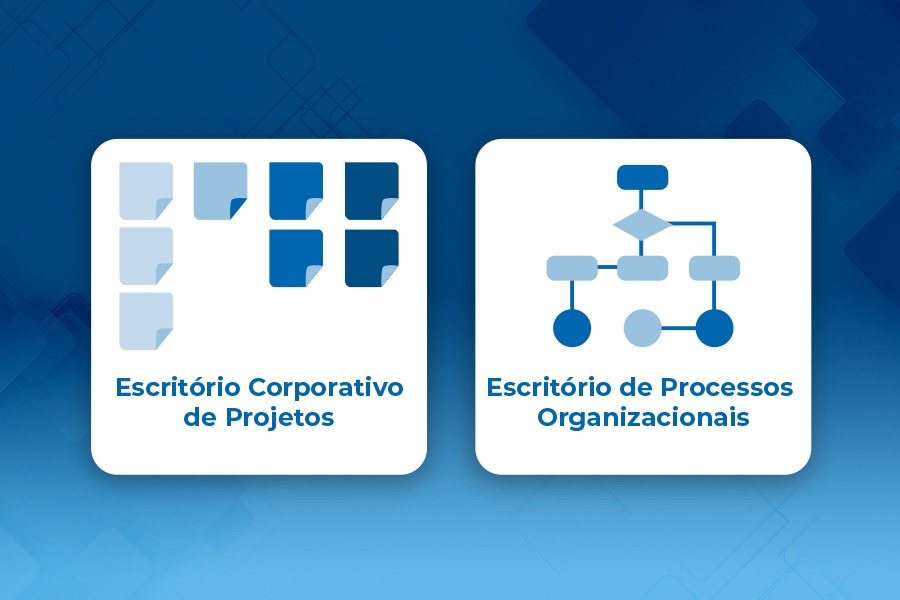 Escritório Corporativo de Projetos

Escritório de Processos Organizacionais